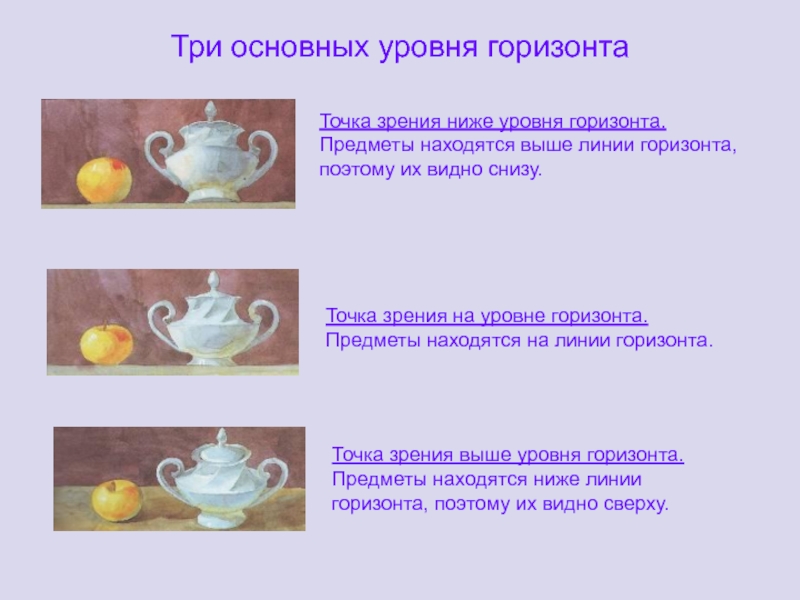 Три основных уровня горизонта

Точка зрения ниже уровня горизонта.
Предметы находятся выше линии горизонта, поэтому их видно снизу.

Точка зрения на уровне горизонта.
Предметы находятся на линии горизонта.

Точка зрения выше уровня горизонта.
Предметы находятся ниже линии горизонта, поэтому их видно сверху.